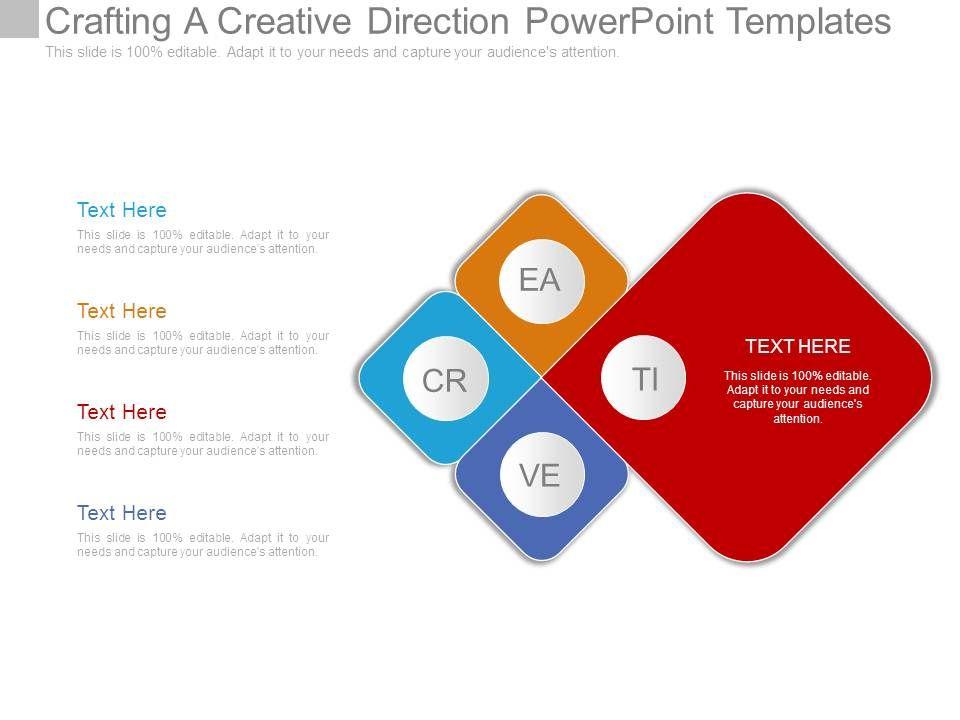 Crafting A Creative Direction PowerPoint Templates
This slide is 100% editable. Adapt it to your needs and capture your audience's attention.

Text Here
This slide is 100% editable. Adapt it to your needs and capture your audience's attention.

Text Here
This slide is 100% editable. Adapt it to your needs and capture your audience's attention.

Text Here
This slide is 100% editable. Adapt it to your needs and capture your audience's attention.

Text Here
This slide is 100% editable. Adapt it to your needs and capture your audience's attention.

EA

CR

TI

VE

TEXT HERE
This slide is 100% editable. Adapt it to your needs and capture your audience's attention.